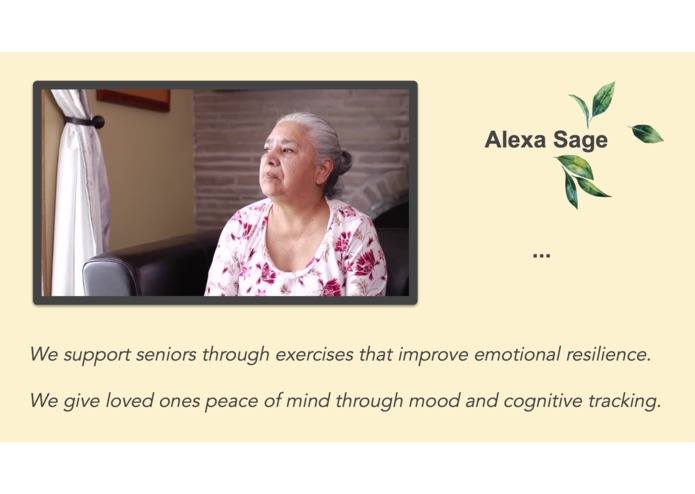 Alexa Sage

...

We support seniors through exercises that improve emotional resilience.

We give loved ones peace of mind through mood and cognitive tracking.